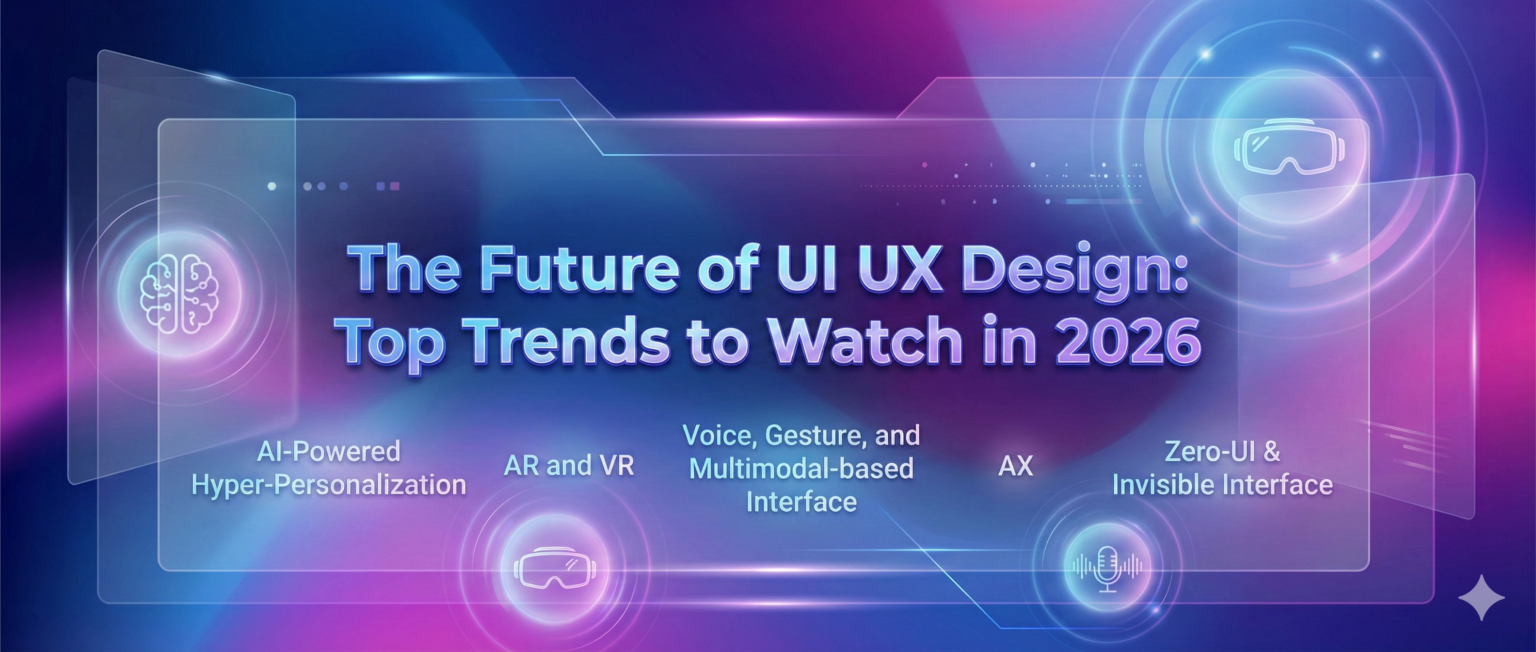 The Future of UI UX Design: Top Trends to Watch in 2026

AI-Powered Hyper-Personalization

AR and VR

Voice, Gesture, and Multimodal-based Interface

AX

Zero-UI & Invisible Interface